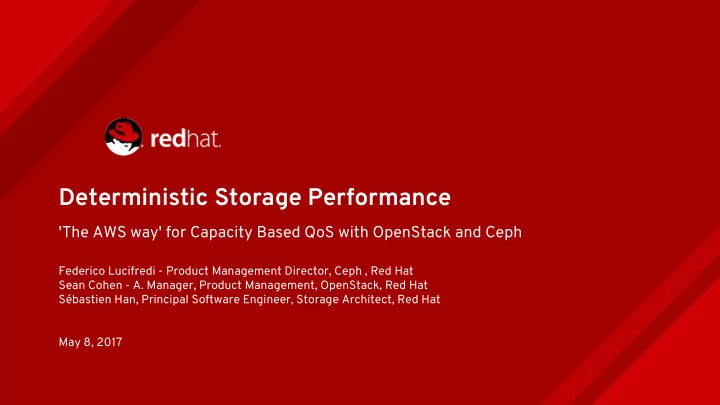 redhat.

Deterministic Storage Performance

'The AWS way' for Capacity Based QoS with OpenStack and Ceph

Federico Lucifredi - Product Management Director, Ceph , Red Hat
Sean Cohen - A. Manager, Product Management, OpenStack, Red Hat
Sébastien Han, Principal Software Engineer, Storage Architect, Red Hat

May 8, 2017